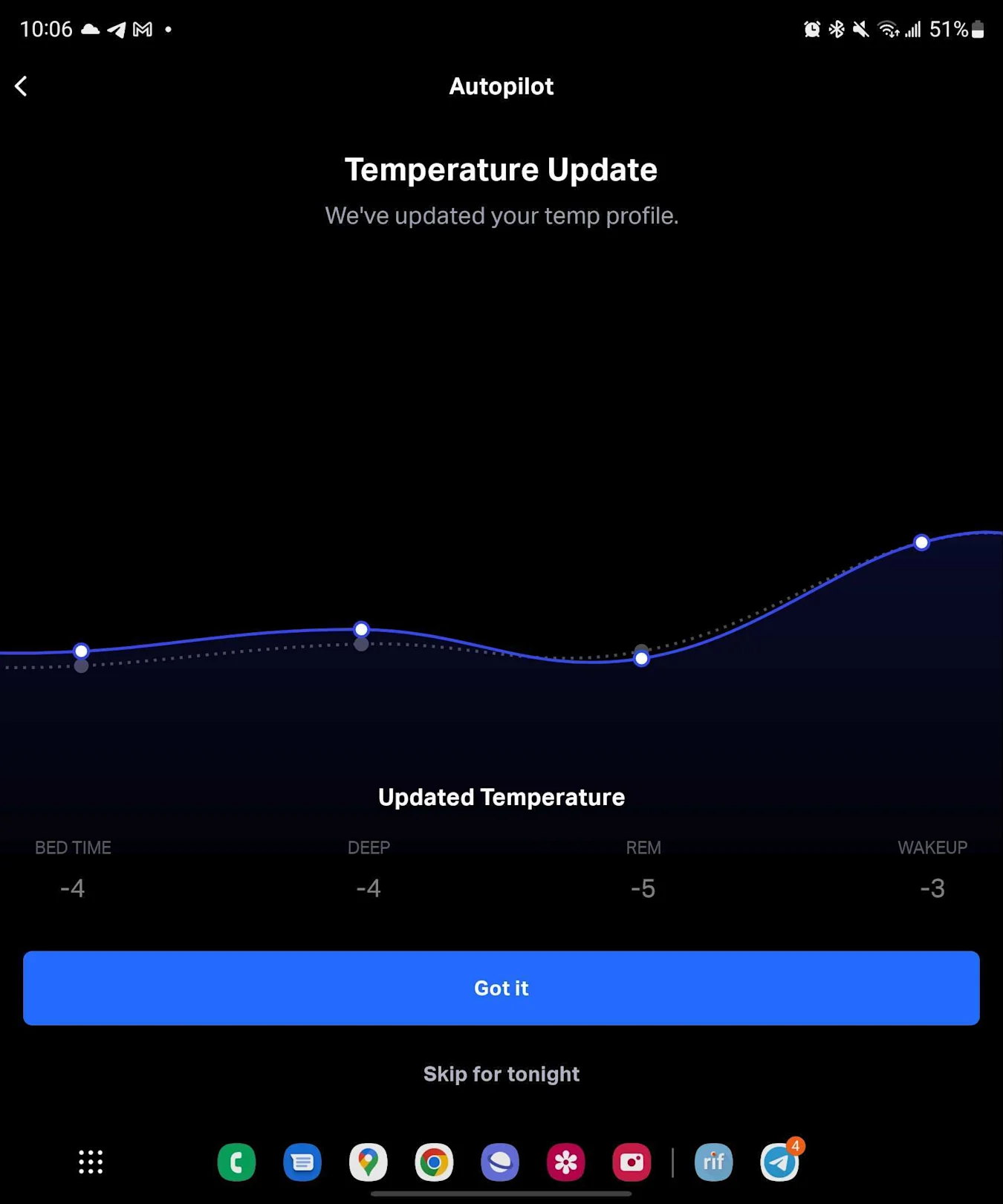 10:06 51%

Autopilot

Temperature Update
We've updated your temp profile.

Updated Temperature

| BED TIME | DEEP | REM | WAKEUP |
|---|---|---|---|
| -4 | -4 | -5 | -3 |

Got it

Skip for tonight

rif
4